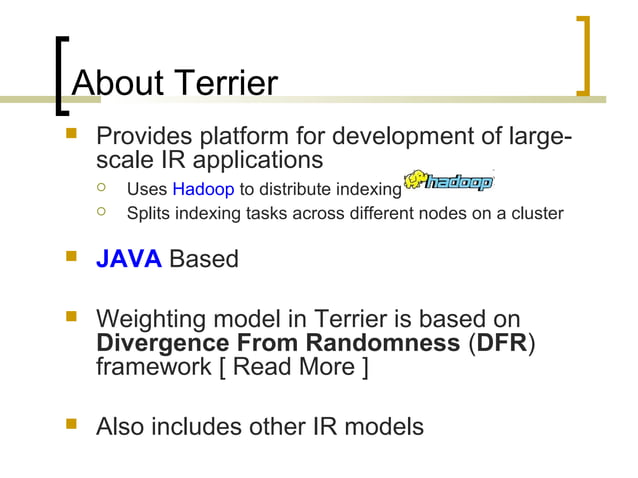 About Terrier

Provides platform for development of large-scale IR applications

Uses Hadoop to distribute indexing hadoop

Splits indexing tasks across different nodes on a cluster

JAVA Based

Weighting model in Terrier is based on Divergence From Randomness (DFR) framework [ Read More ]

Also includes other IR models